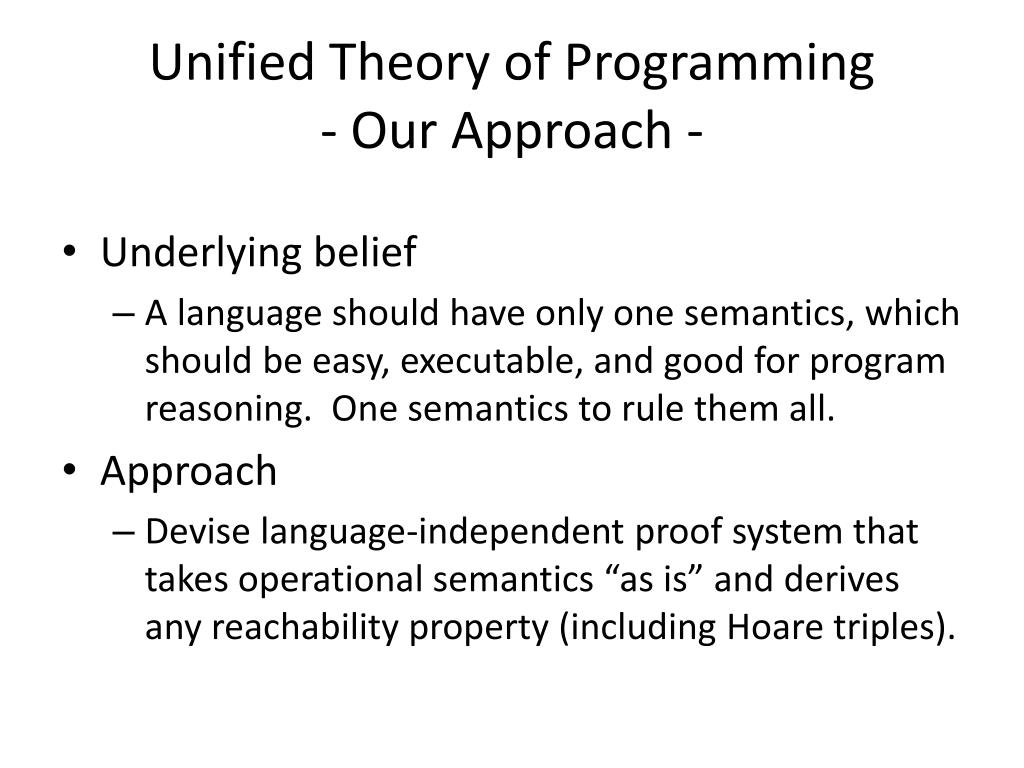 Unified Theory of Programming
- Our Approach -

• Underlying belief
– A language should have only one semantics, which should be easy, executable, and good for program reasoning. One semantics to rule them all.

• Approach
– Devise language-independent proof system that takes operational semantics “as is” and derives any reachability property (including Hoare triples).